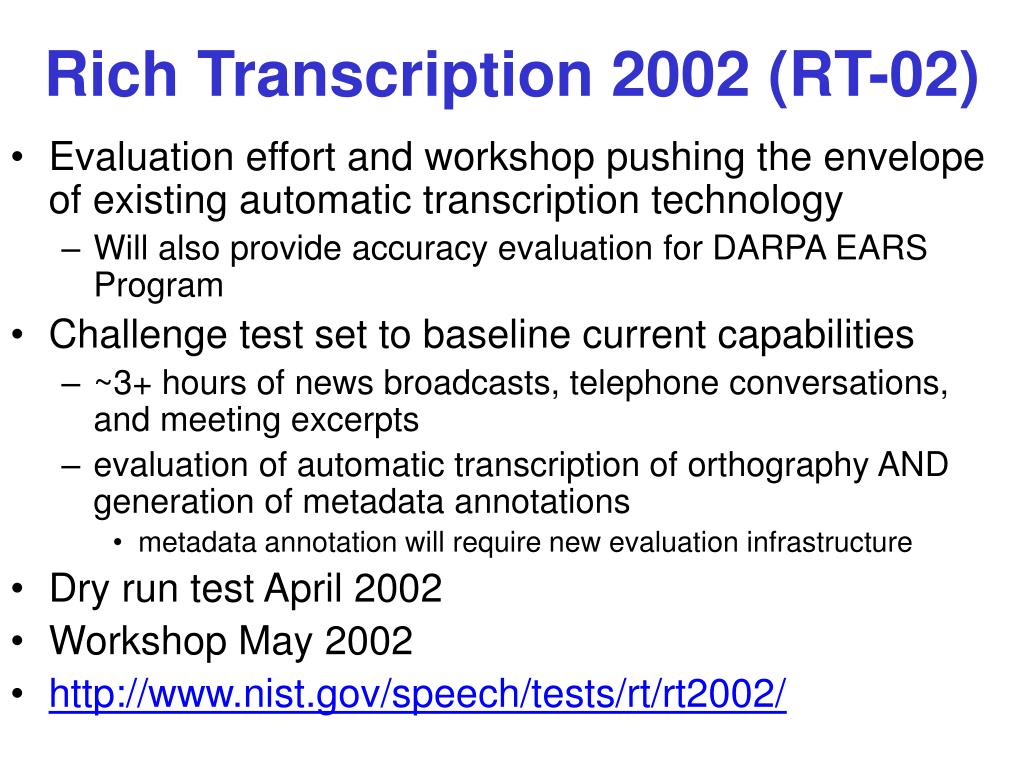 Rich Transcription 2002 (RT-02)

• Evaluation effort and workshop pushing the envelope of existing automatic transcription technology
– Will also provide accuracy evaluation for DARPA EARS Program
• Challenge test set to baseline current capabilities
– ~3+ hours of news broadcasts, telephone conversations, and meeting excerpts
– evaluation of automatic transcription of orthography AND generation of metadata annotations
• metadata annotation will require new evaluation infrastructure
• Dry run test April 2002
• Workshop May 2002
• http://www.nist.gov/speech/tests/rt/rt2002/